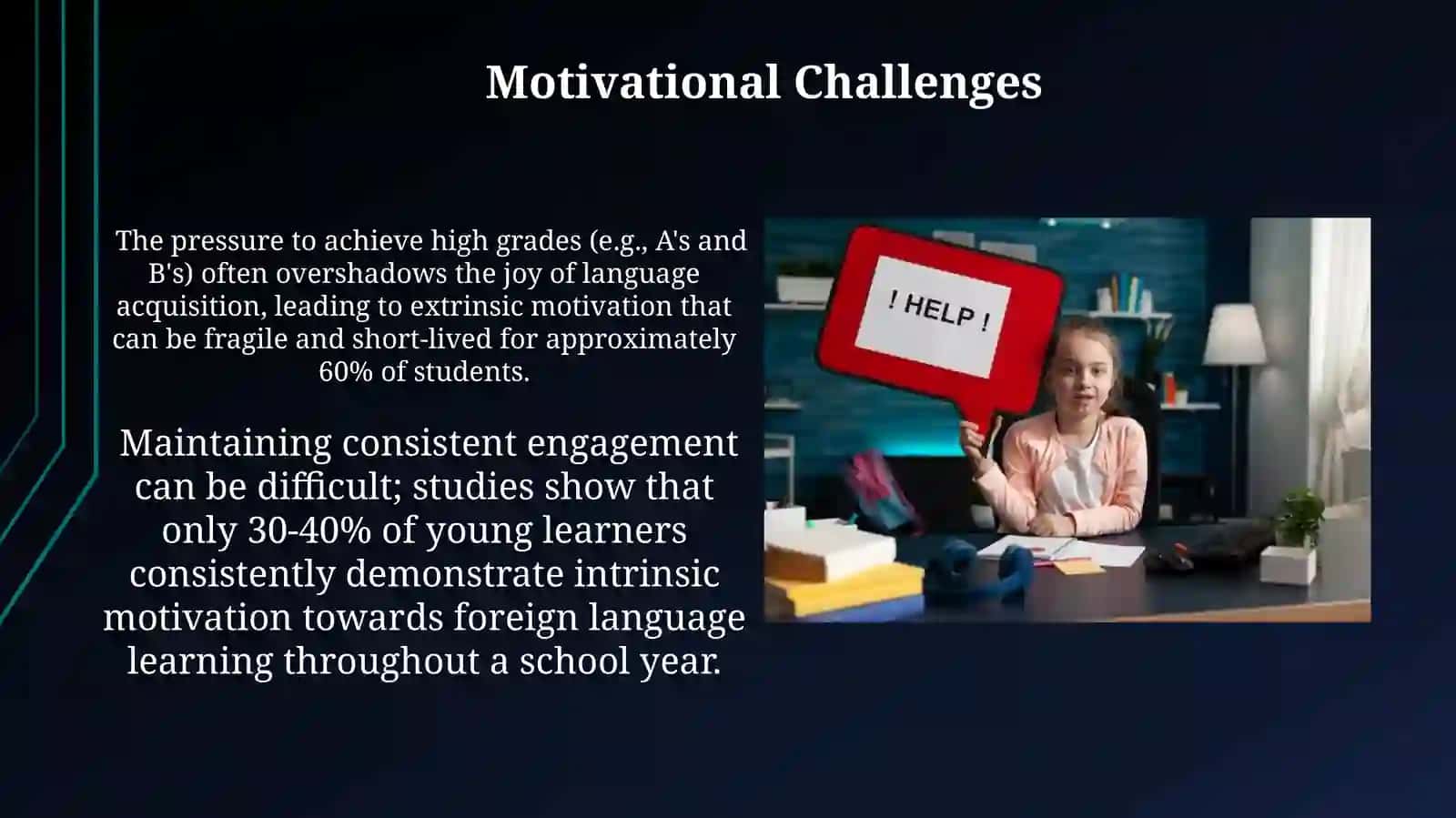 Motivational Challenges

The pressure to achieve high grades (e.g., A's and B's) often overshadows the joy of language acquisition, leading to extrinsic motivation that can be fragile and short-lived for approximately 60% of students.

Maintaining consistent engagement can be difficult; studies show that only 30-40% of young learners consistently demonstrate intrinsic motivation towards foreign language learning throughout a school year.

! HELP !